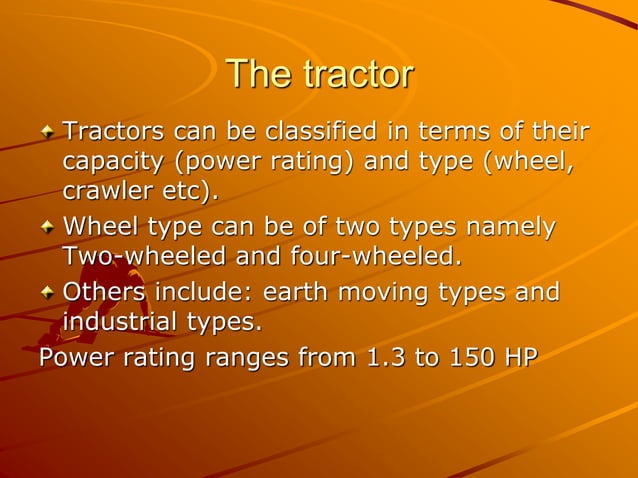 The tractor

Tractors can be classified in terms of their capacity (power rating) and type (wheel, crawler etc).

Wheel type can be of two types namely Two-wheeled and four-wheeled.

Others include: earth moving types and industrial types.

Power rating ranges from 1.3 to 150 HP